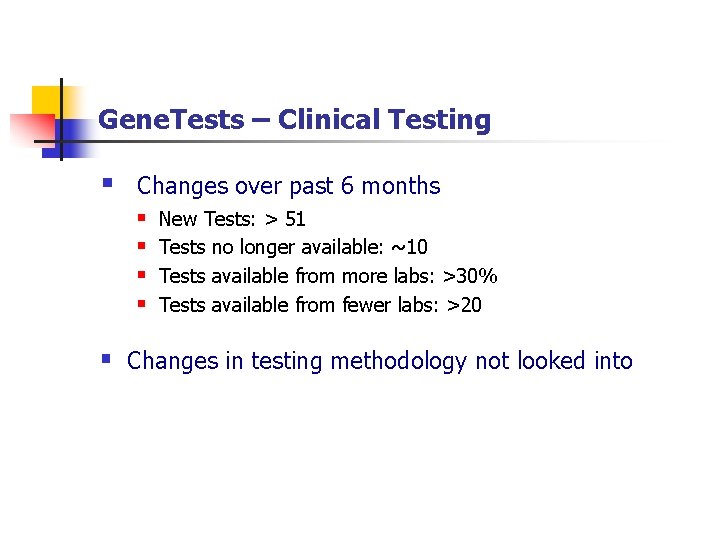 GeneTests – Clinical Testing

- Changes over past 6 months
  - New Tests: > 51
  - Tests no longer available: ~10
  - Tests available from more labs: >30%
  - Tests available from fewer labs: >20

- Changes in testing methodology not looked into